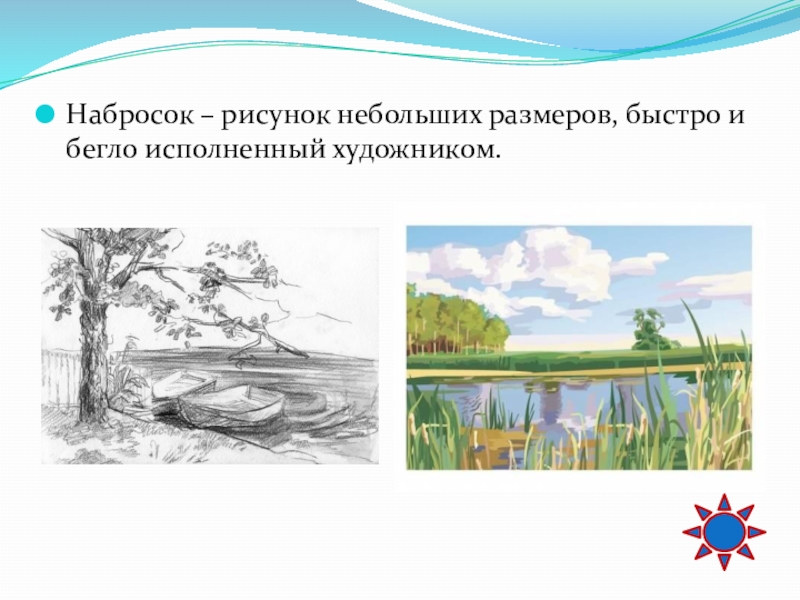 Набросок – рисунок небольших размеров, быстро и бегло исполненный художником.